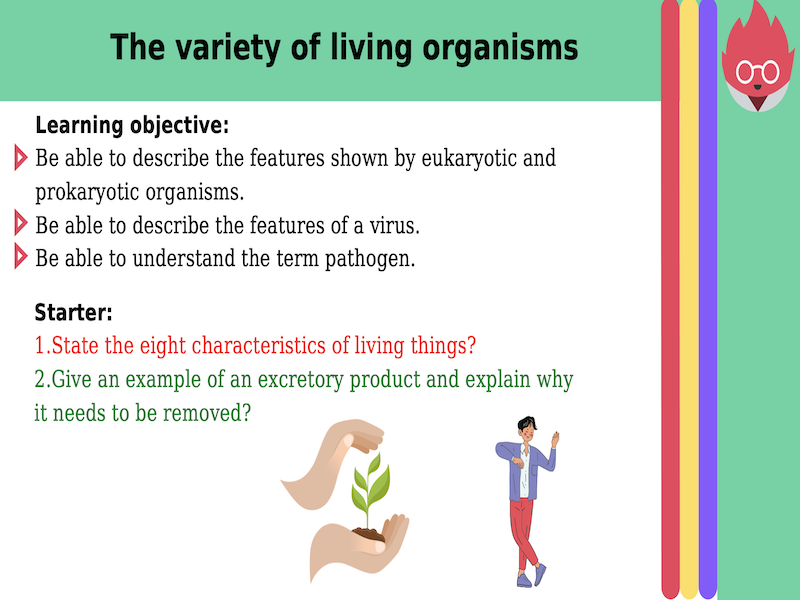 The variety of living organisms

Learning objective:

Be able to describe the features shown by eukaryotic and prokaryotic organisms.

Be able to describe the features of a virus.

Be able to understand the term pathogen.

Starter:

1.State the eight characteristics of living things?

2.Give an example of an excretory product and explain why it needs to be removed?